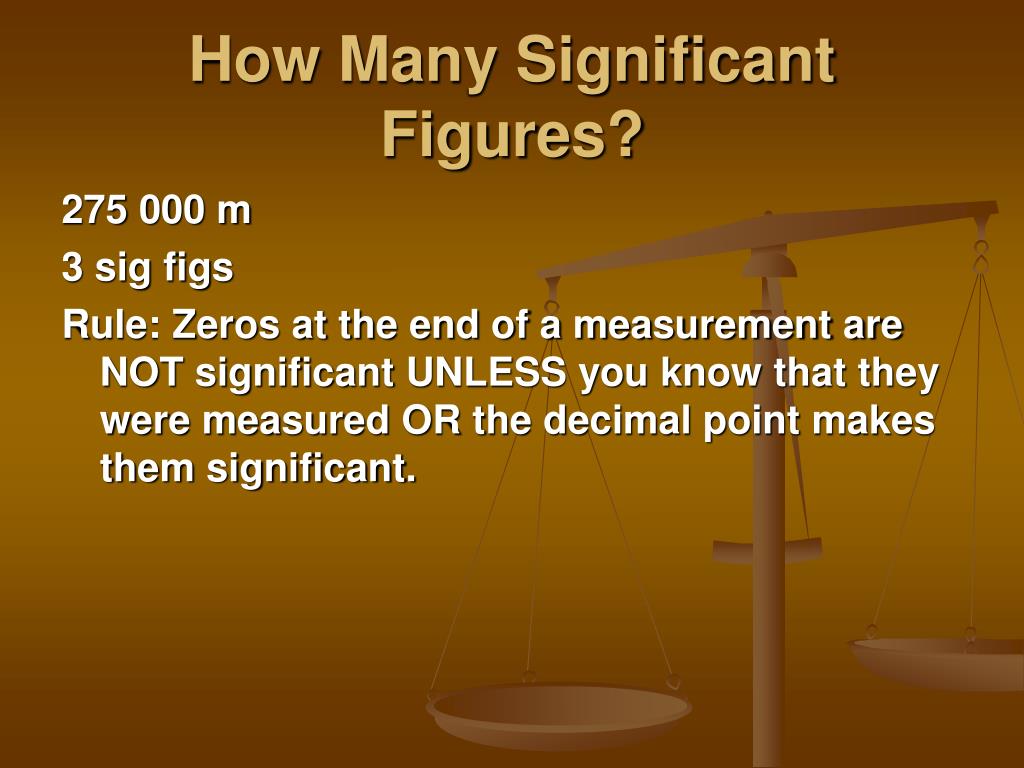 How Many Significant Figures?

275 000 m

3 sig figs

Rule: Zeros at the end of a measurement are NOT significant UNLESS you know that they were measured OR the decimal point makes them significant.